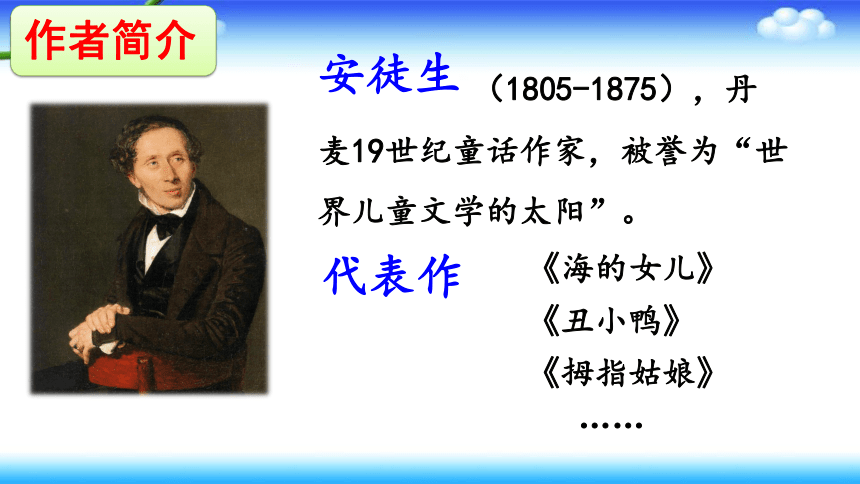 作者简介

安徒生（1805-1875），丹麦19世纪童话作家，被誉为“世界儿童文学的太阳”。

代表作

《海的女儿》

《丑小鸭》

《拇指姑娘》

……